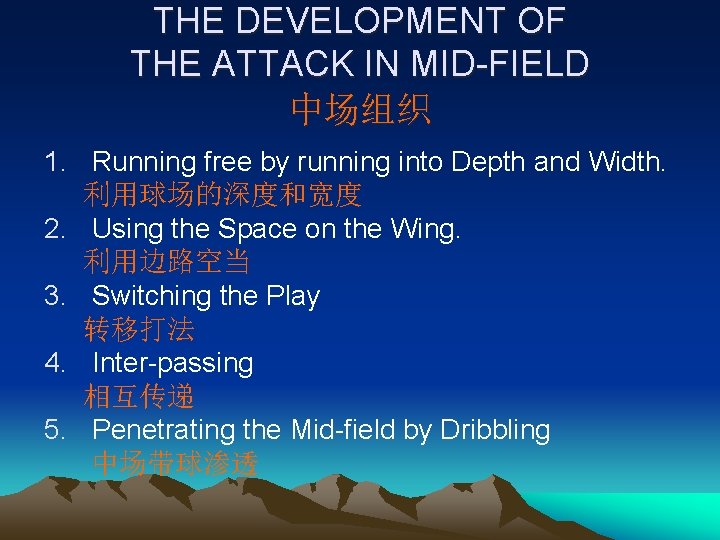 THE DEVELOPMENT OF THE ATTACK IN MID-FIELD
中场组织

1. Running free by running into Depth and Width.
利用球场的深度和宽度
2. Using the Space on the Wing.
利用边路空当
3. Switching the Play
转移打法
4. Inter-passing
相互传递
5. Penetrating the Mid-field by Dribbling
中场带球渗透